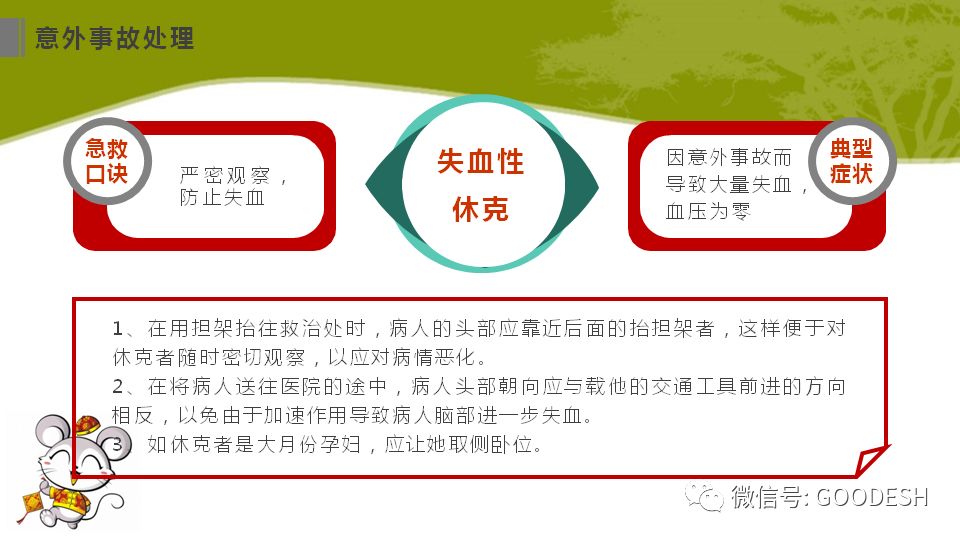 意外事故处理

急救口诀

严密观察，防止失血

失血性休克

因意外事故而导致大量失血，血压为零

典型症状

1、在用担架抬往救治处时，病人的头部应靠近后面的抬担架者，这样便于对休克者随时密切观察，以应对病情恶化。
2、在将病人送往医院的途中，病人头部朝向应与载他的交通工具前进的方向相反，以免由于加速作用导致病人脑部进一步失血。
3 如休克者是大月份孕妇，应让她取侧卧位。

微信号: GOODESH